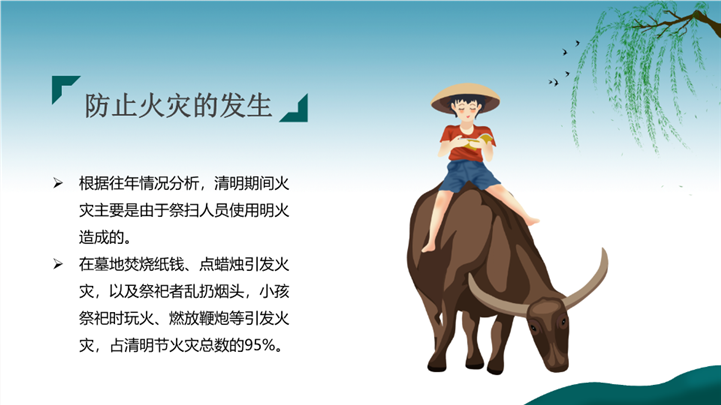 防止火灾的发生

➢ 根据往年情况分析，清明期间火灾主要是由于祭扫人员使用明火造成的。

➢ 在墓地焚烧纸钱、点蜡烛引发火灾，以及祭祀者乱扔烟头，小孩祭祀时玩火、燃放鞭炮等引发火灾，占清明节火灾总数的95%。